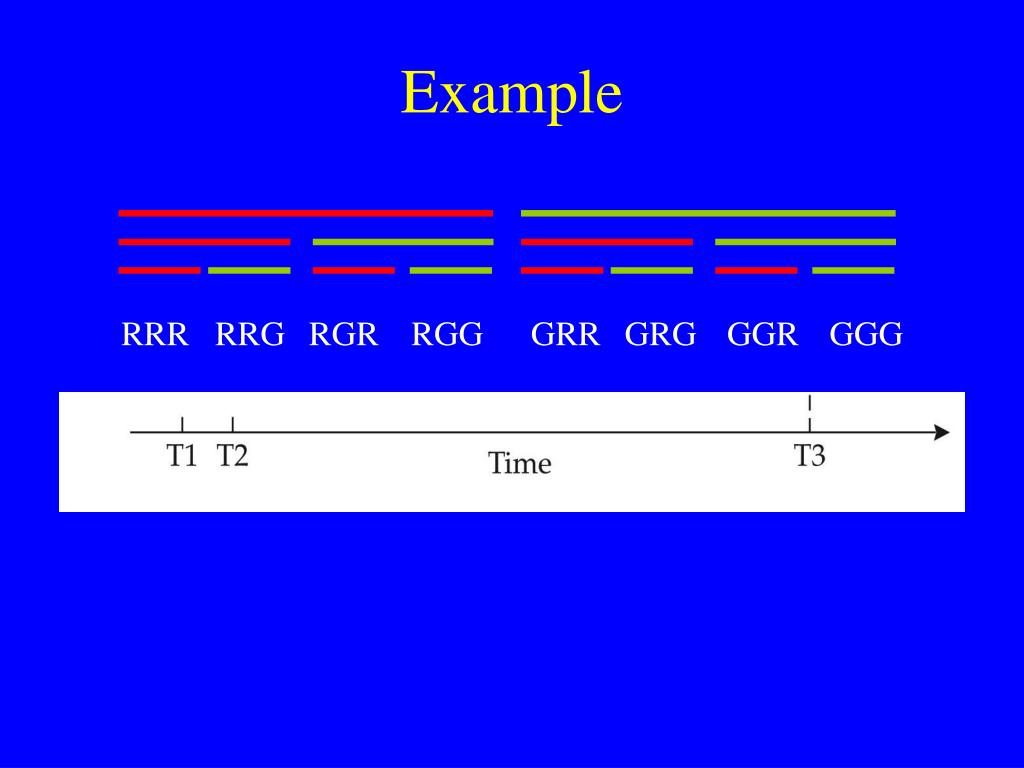 Example

RRR RRG RGR RGG GRR GRG GGR GGG

T1 T2 Time T3